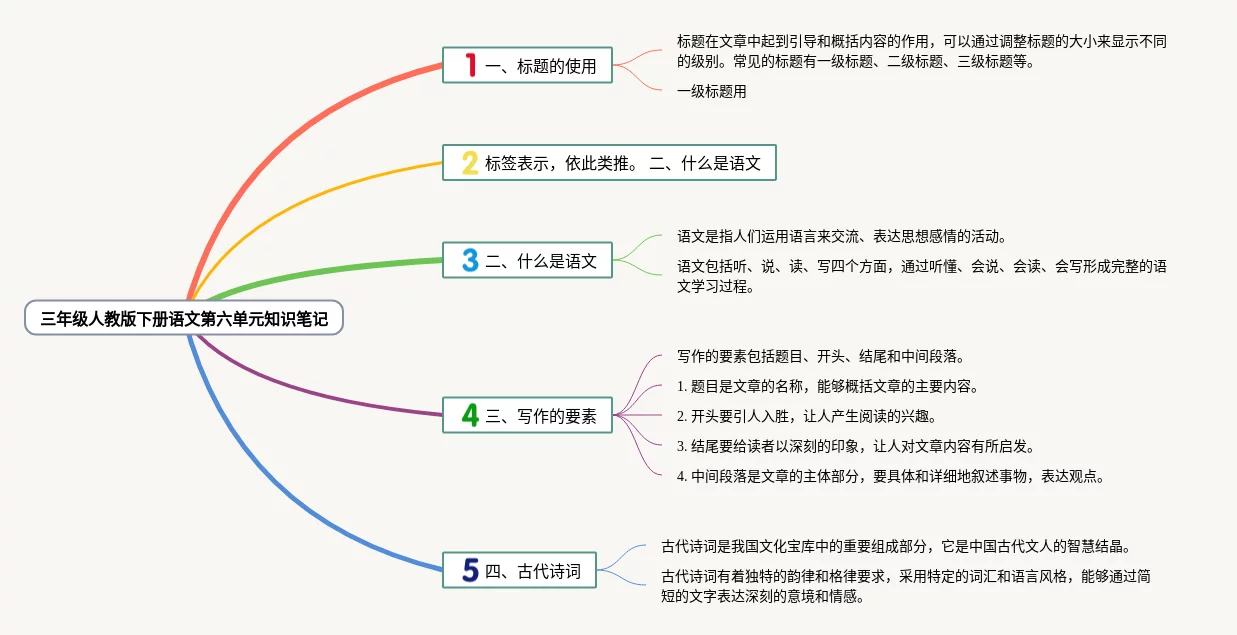 三年级人教版下册语文第六单元知识笔记

1 一、标题的使用

标题在文章中起到引导和概括内容的作用，可以通过调整标题的大小来显示不同的级别。常见的标题有一级标题、二级标题、三级标题等。

一级标题用

2 标签表示，依此类推。 二、什么是语文

3 二、什么是语文

语文是指人们运用语言来交流、表达思想感情的活动。

语文包括听、说、读、写四个方面，通过听懂、会说、会读、会写形成完整的语文学习过程。

4 三、写作的要素

写作的要素包括题目、开头、结尾和中间段落。

1. 题目是文章的名称，能够概括文章的主要内容。

2. 开头要引人入胜，让人产生阅读的兴趣。

3. 结尾要给读者以深刻的印象，让人对文章内容有所启发。

4. 中间段落是文章的主体部分，要具体和详细地叙述事物，表达观点。

5 四、古代诗词

古代诗词是我国文化宝库中的重要组成部分，它是中国古代文人的智慧结晶。

古代诗词有着独特的韵律和格律要求，采用特定的词汇和语言风格，能够通过简短的文字表达深刻的意境和情感。